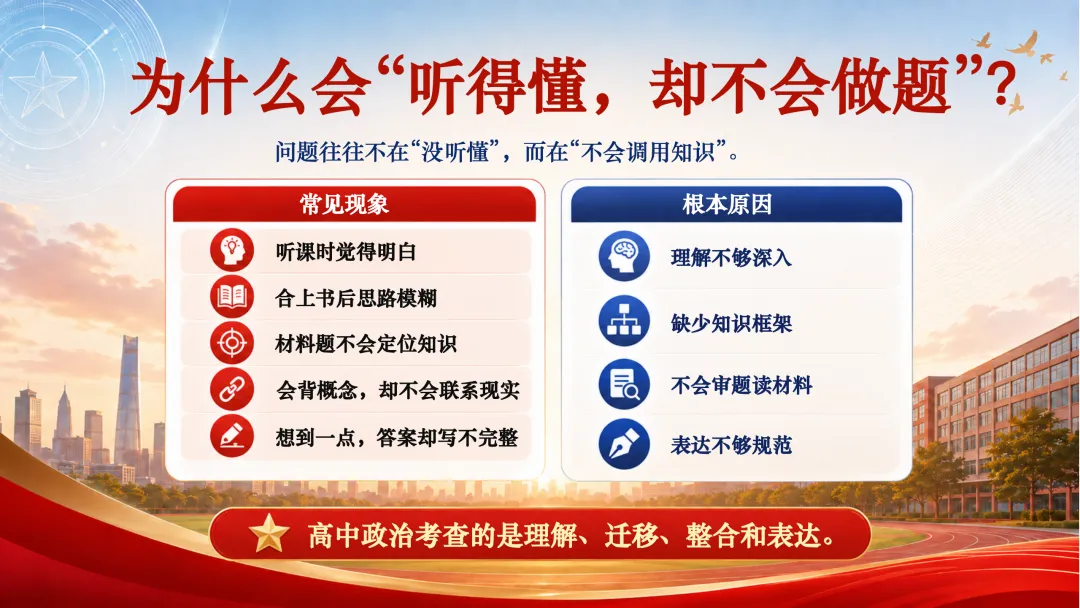 为什么会“听得懂，却不会做题”？

问题往往不在“没听懂”，而在“不会调用知识”。

常见现象

听课时觉得明白

合上书后思路模糊

材料题不会定位知识

会背概念，却不会联系现实

想到一点，答案却写不完整

根本原因

理解不够深入

缺少知识框架

不会审题读材料

表达不够规范

高中政治考查的是理解、迁移、整合和表达。